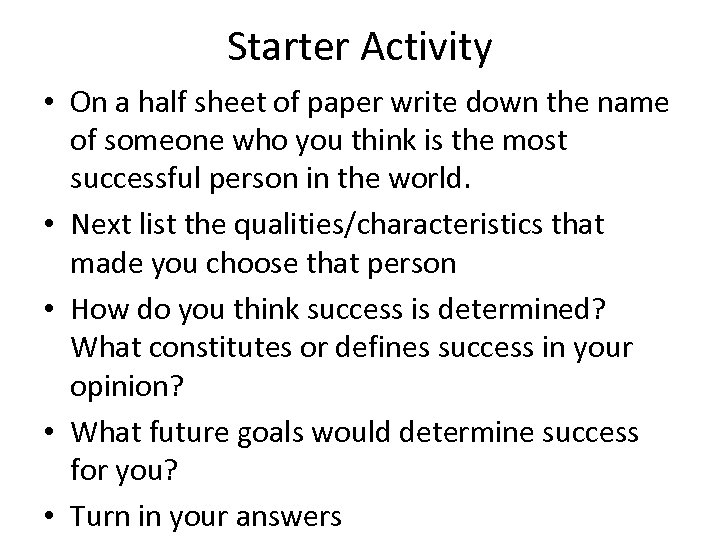 Starter Activity

• On a half sheet of paper write down the name of someone who you think is the most successful person in the world.

• Next list the qualities/characteristics that made you choose that person

• How do you think success is determined? What constitutes or defines success in your opinion?

• What future goals would determine success for you?

• Turn in your answers